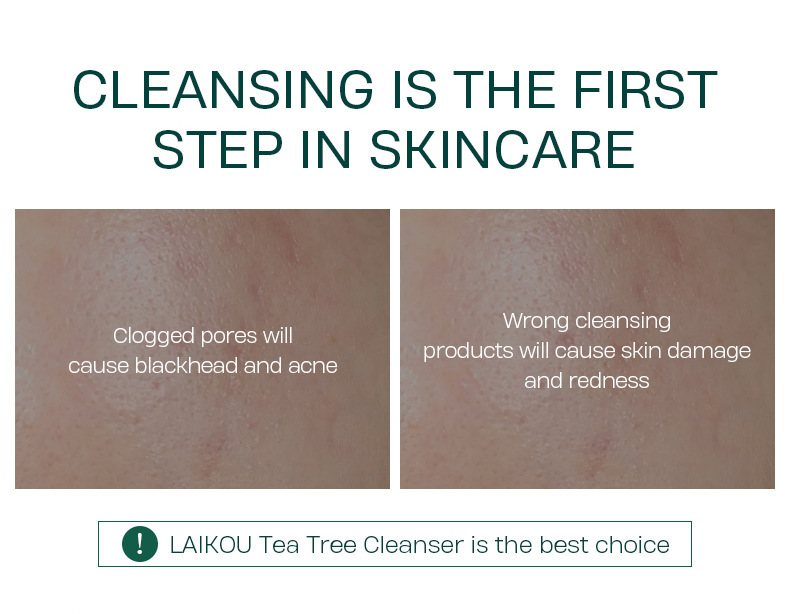 CLEANSING IS THE FIRST STEP IN SKINCARE

Clogged pores will cause blackhead and acne

Wrong cleansing products will cause skin damage and redness

! LAIKOU Tea Tree Cleanser is the best choice